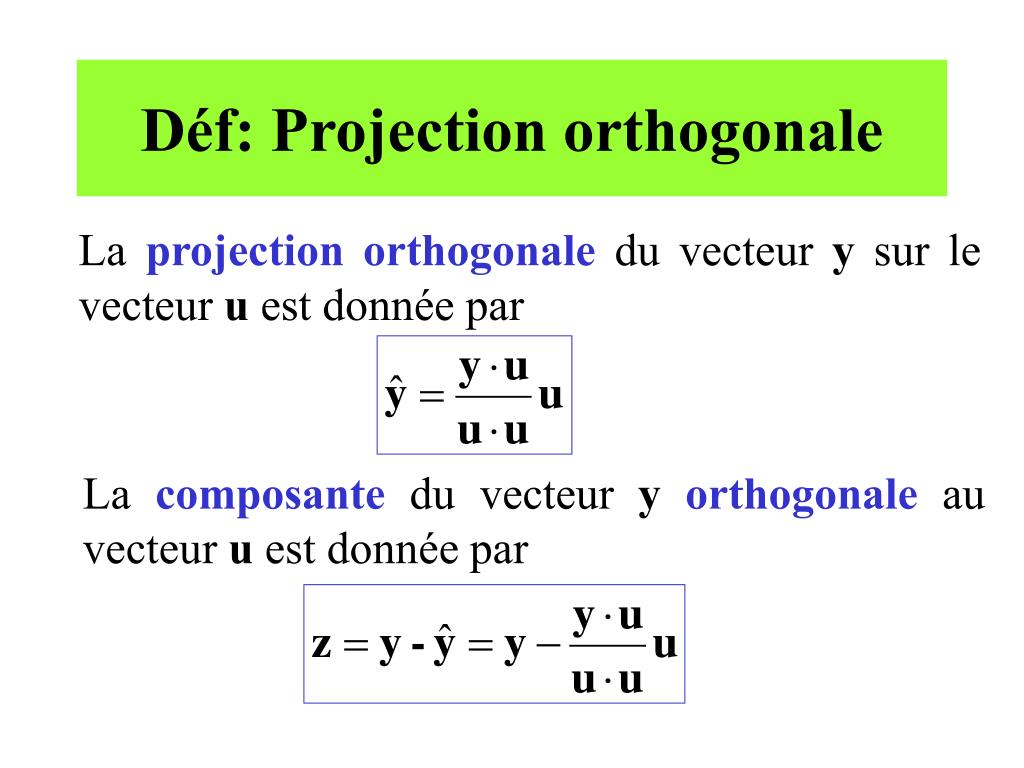 Déf: Projection orthogonale

La projection orthogonale du vecteur y sur le vecteur u est donnée par

$\hat{\mathbf{y}} = \frac{\mathbf{y} \cdot \mathbf{u}}{\mathbf{u} \cdot \mathbf{u}} \mathbf{u}$

La composante du vecteur y orthogonale au vecteur u est donnée par

$\mathbf{z} = \mathbf{y} - \hat{\mathbf{y}} = \mathbf{y} - \frac{\mathbf{y} \cdot \mathbf{u}}{\mathbf{u} \cdot \mathbf{u}} \mathbf{u}$